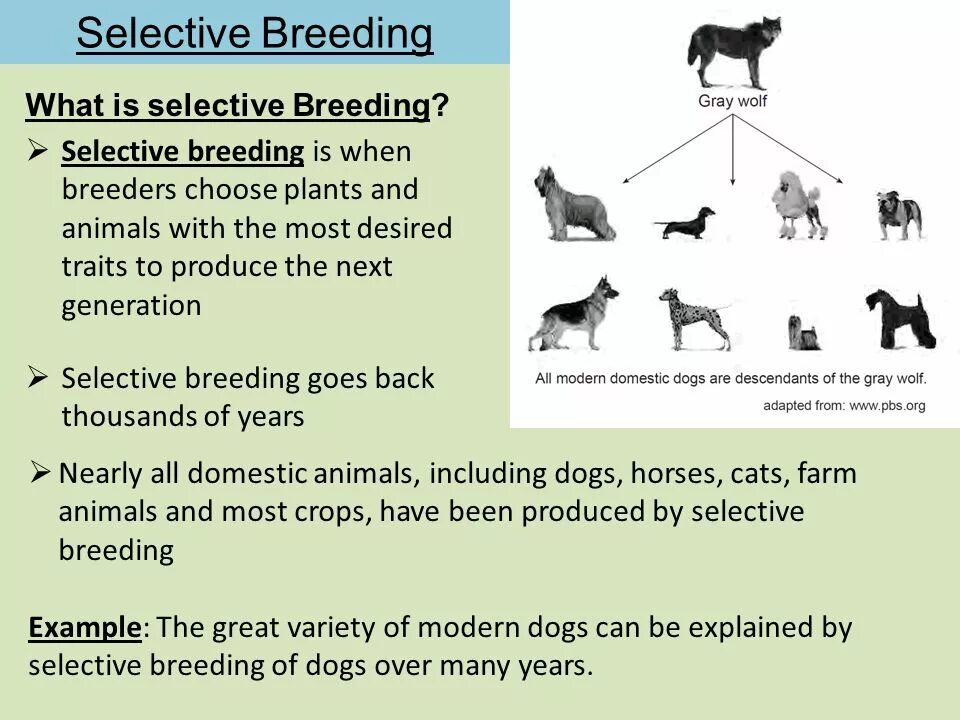 Selective Breeding

What is selective Breeding?

➢ Selective breeding is when breeders choose plants and animals with the most desired traits to produce the next generation

➢ Selective breeding goes back thousands of years

Gray wolf

All modern domestic dogs are descendants of the gray wolf.

adapted from: www.pbs.org

➢ Nearly all domestic animals, including dogs, horses, cats, farm animals and most crops, have been produced by selective breeding

Example: The great variety of modern dogs can be explained by selective breeding of dogs over many years.